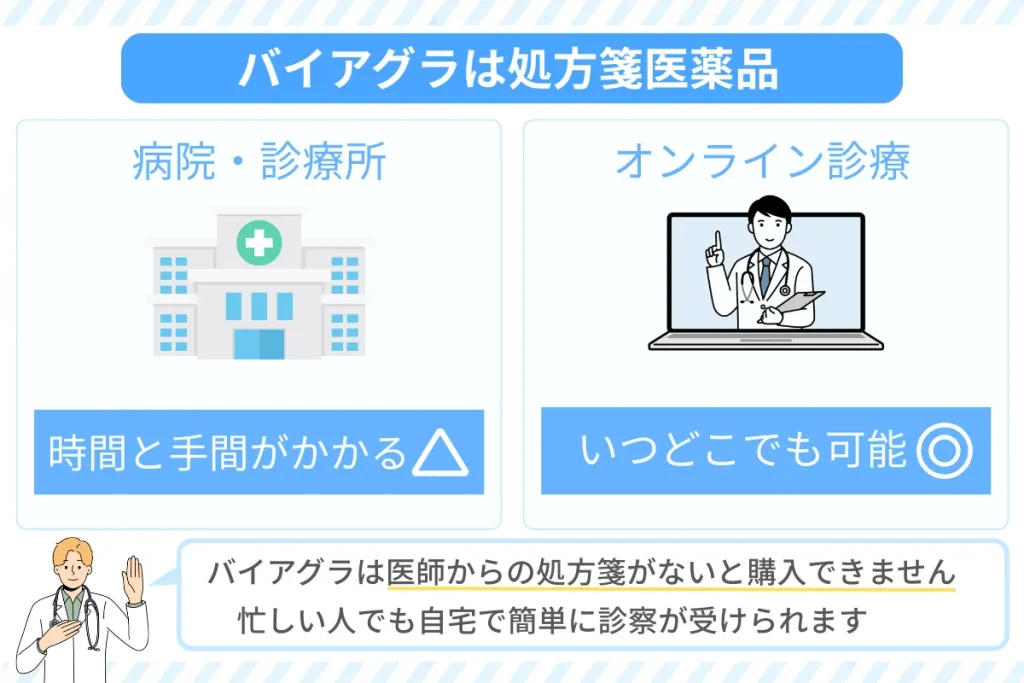 バイアグラは処方箋医薬品

病院・診療所

時間と手間がかかる△

オンライン診療

いつどこでも可能◎

バイアグラは医師からの処方箋がないと購入できません
忙しい人でも自宅で簡単に診察が受けられます